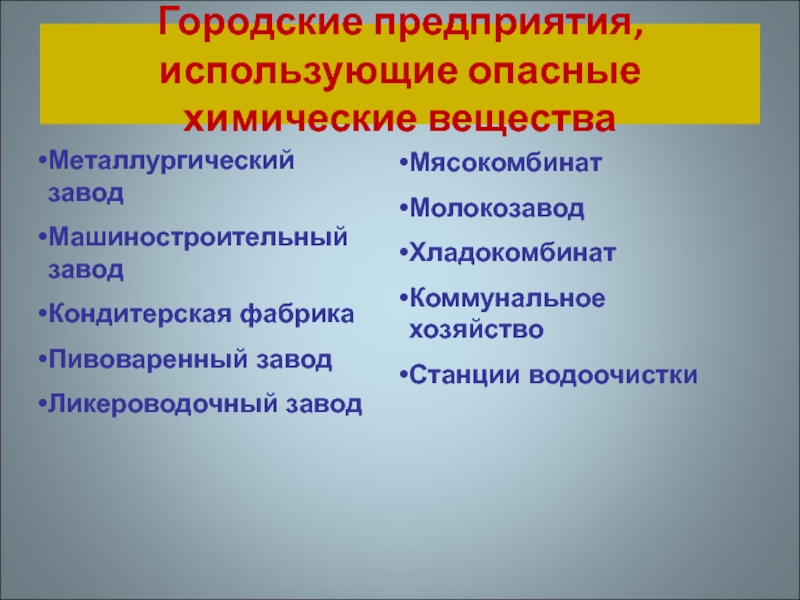 Городские предприятия, использующие опасные химические вещества

•Металлургический завод
•Машиностроительный завод
•Кондитерская фабрика
•Пивоваренный завод
•Ликероводочный завод

•Мясокомбинат
•Молокозавод
•Хладокомбинат
•Коммунальное хозяйство
•Станции водоочистки